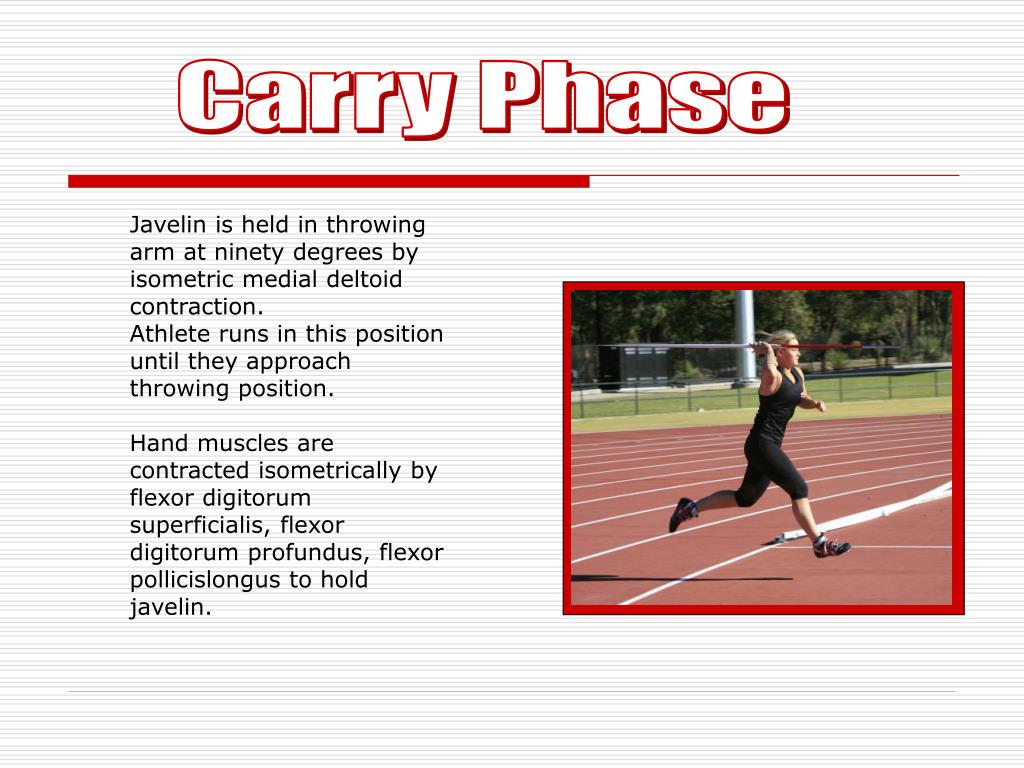 Carry Phase

Javelin is held in throwing arm at ninety degrees by isometric medial deltoid contraction.
Athlete runs in this position until they approach throwing position.

Hand muscles are contracted isometrically by flexor digitorum superficialis, flexor digitorum profundus, flexor pollicislongus to hold javelin.